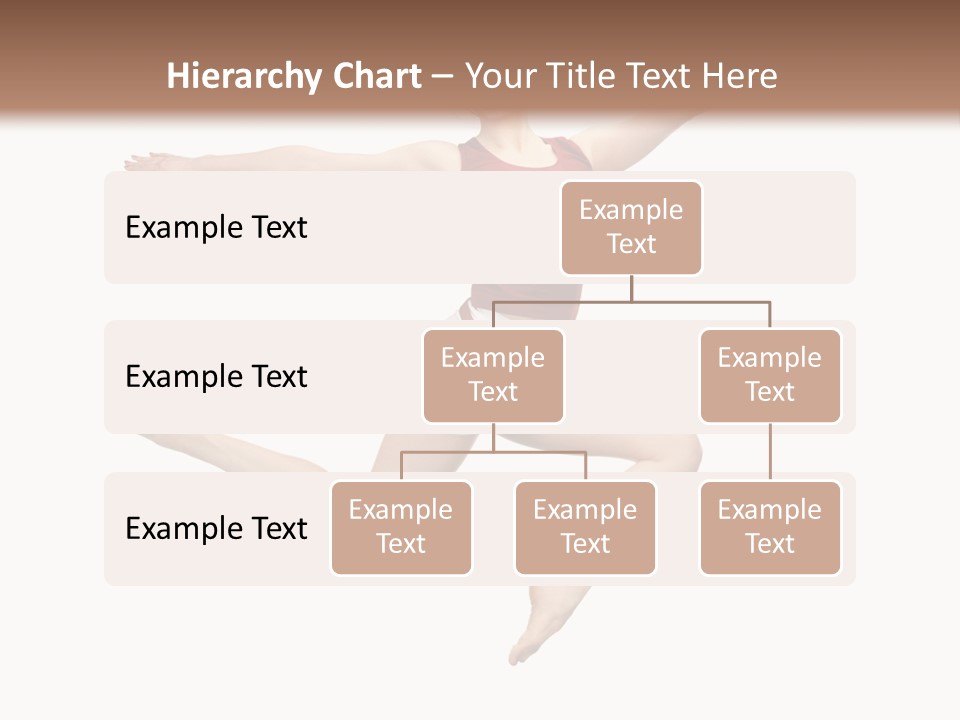 Hierarchy Chart – Your Title Text Here

Example Text

Example Text

Example Text

Example Text

Example Text

Example Text

Example Text

Example Text

Example Text